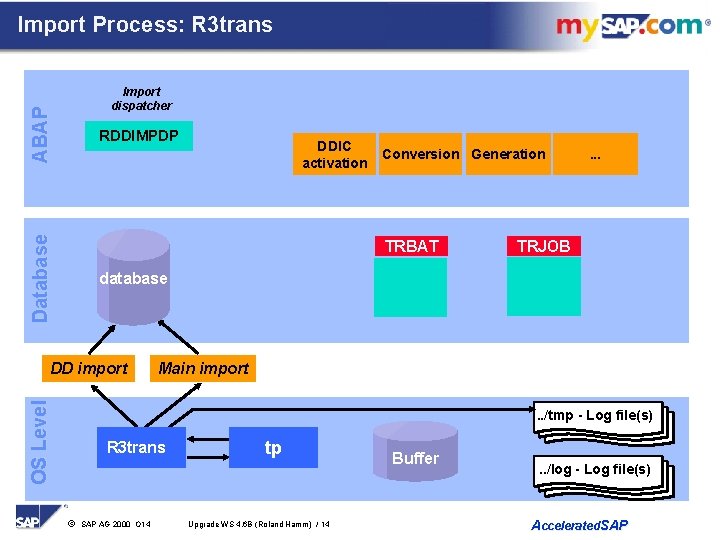 Import Process: R3trans

mySAP.com®

ABAP

Import dispatcher

RDDIMPDP

DDIC activation

Conversion

Generation

...

Database

database

TRBAT

TRJOB

DD import

Main import

OS Level

R3trans

tp

Buffer

../tmp - Log file(s)

../log - Log file(s)

SAP

© SAP AG 2000 O14

Upgrade WS 4.6B (Roland Hamm) / 14

AcceleratedSAP